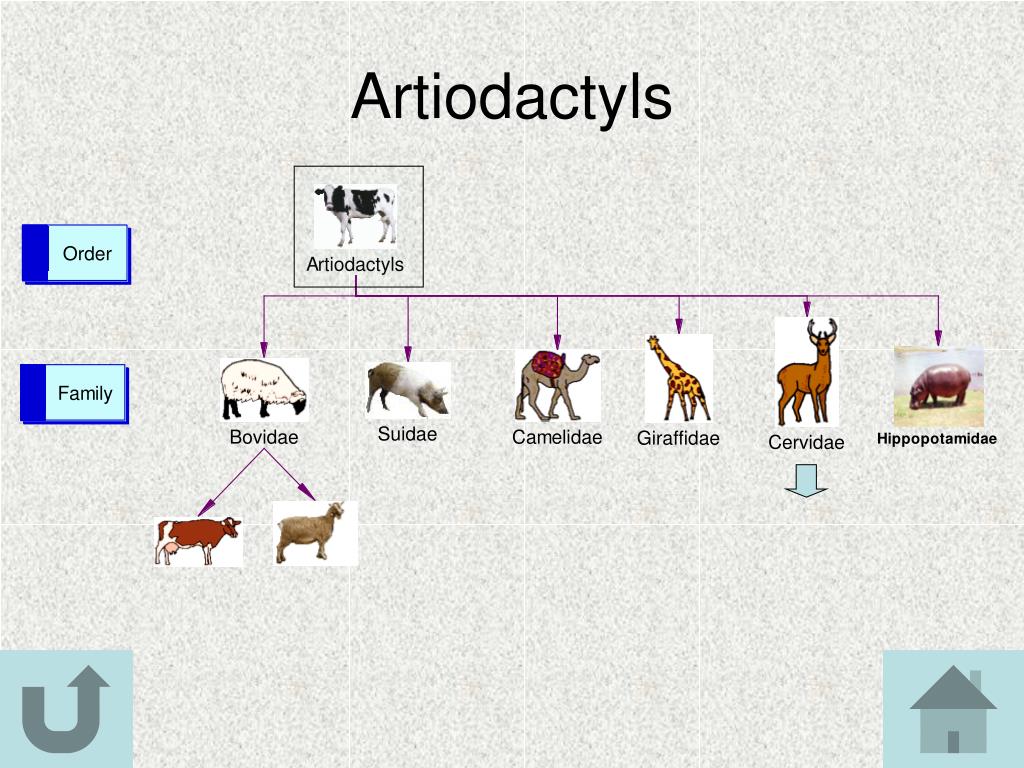 Artiodactyls

Order

Artiodactyls

Family

Bovidae

Suidae

Camelidae

Giraffidae

Cervidae

Hippopotamidae